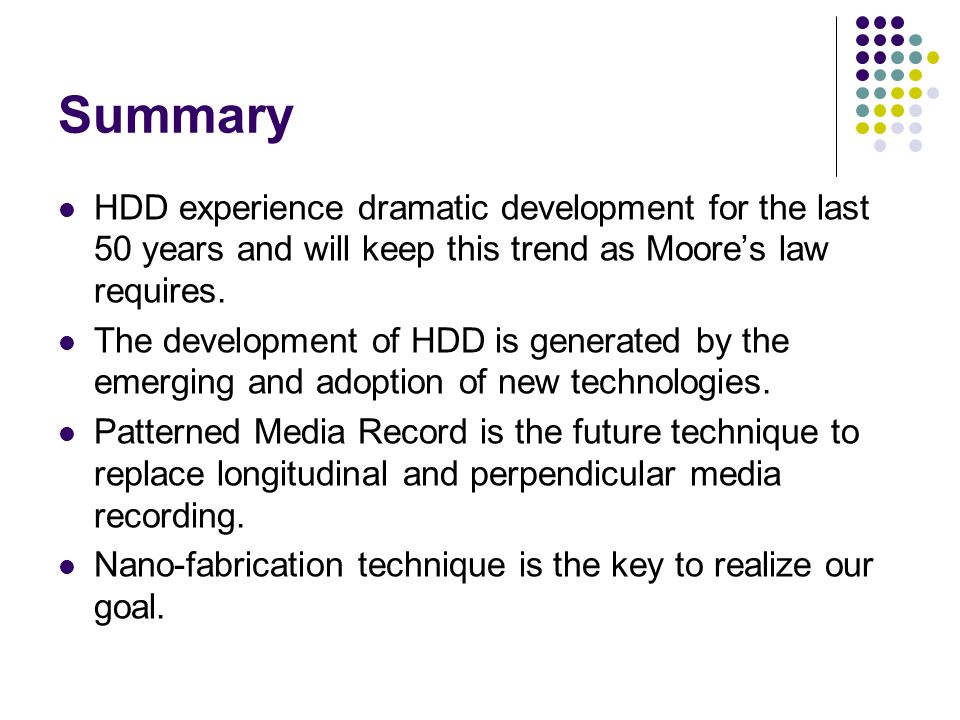 Summary

- HDD experience dramatic development for the last 50 years and will keep this trend as Moore’s law requires.
- The development of HDD is generated by the emerging and adoption of new technologies.
- Patterned Media Record is the future technique to replace longitudinal and perpendicular media recording.
- Nano-fabrication technique is the key to realize our goal.